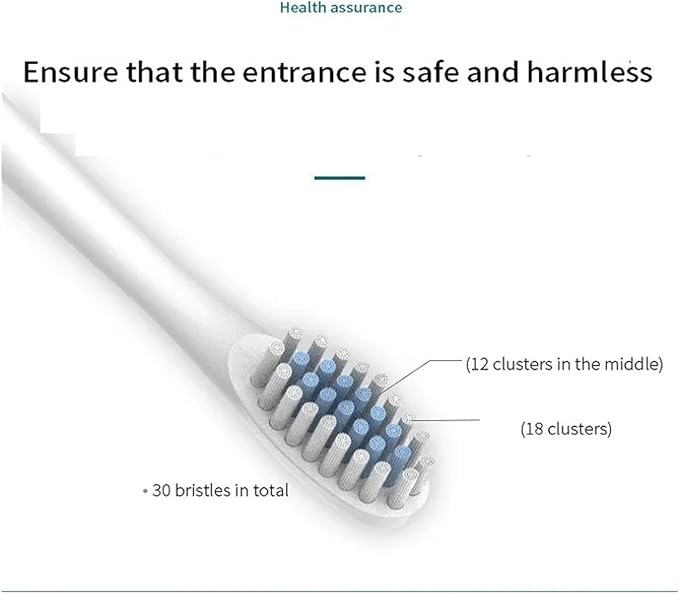 Health assurance

Ensure that the entrance is safe and harmless

(12 clusters in the middle)

(18 clusters)

• 30 bristles in total